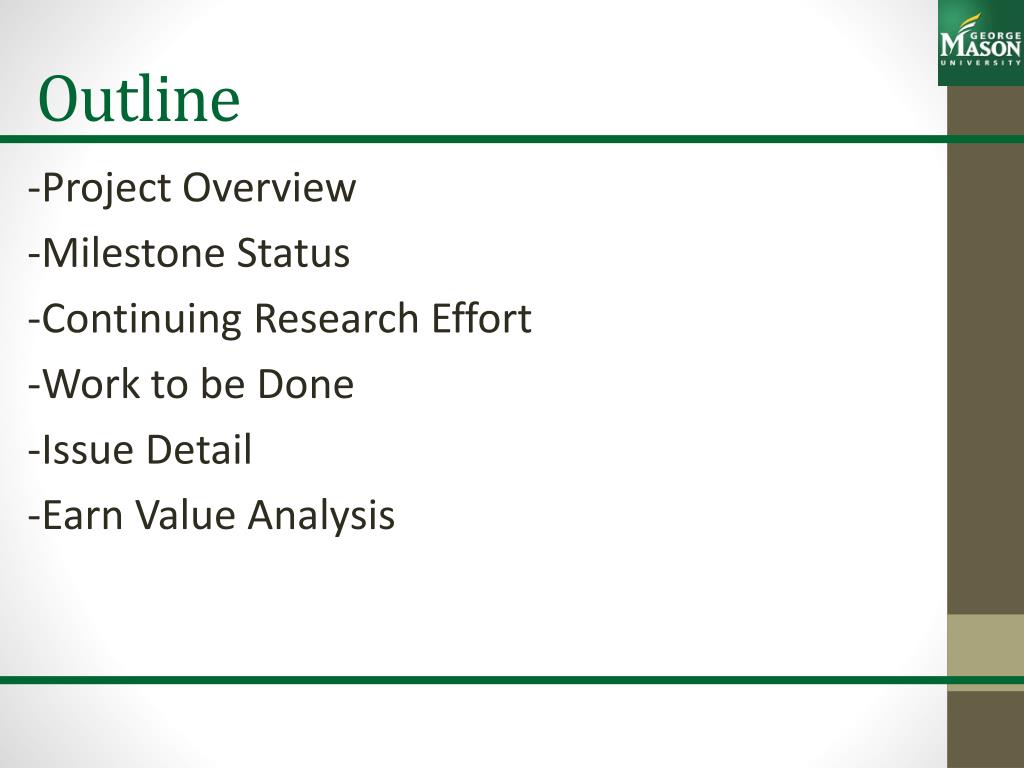 GEORGE
MASON
UNIVERSITY

Outline

-Project Overview

-Milestone Status

-Continuing Research Effort

-Work to be Done

-Issue Detail

-Earn Value Analysis